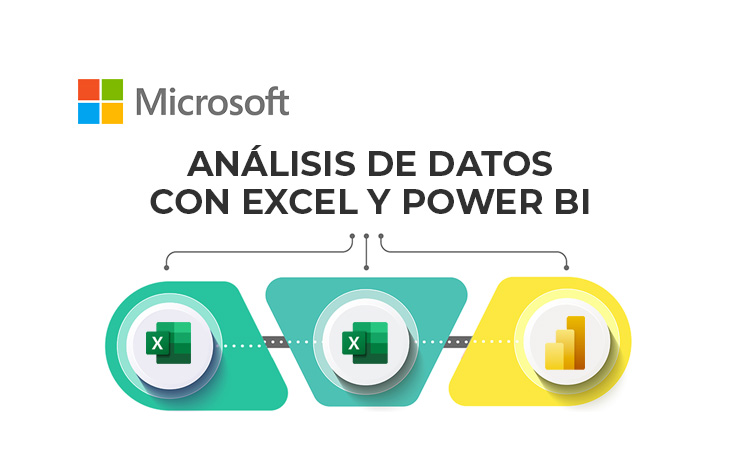 Microsoft

ANÁLISIS DE DATOS CON EXCEL Y POWER BI

X

X